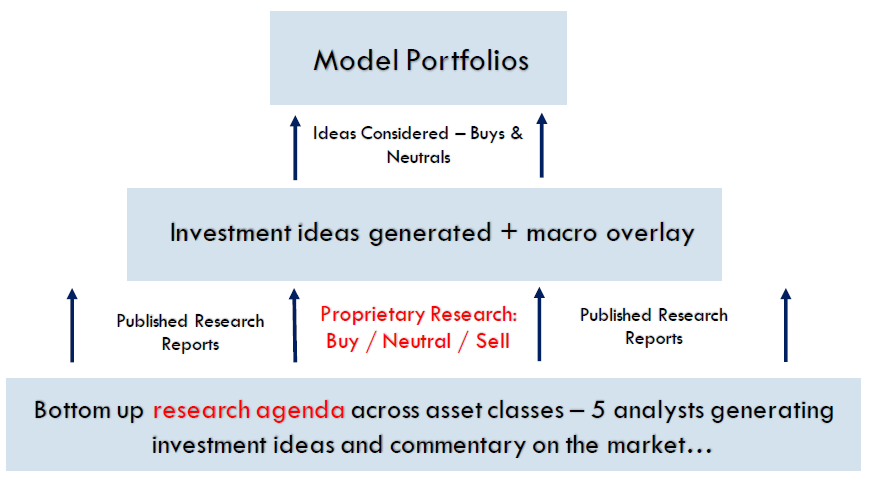 Model Portfolios

Ideas Considered – Buys & Neutrals

Investment ideas generated + macro overlay

Published Research Reports

Proprietary Research: Buy / Neutral / Sell

Published Research Reports

Bottom up research agenda across asset classes – 5 analysts generating investment ideas and commentary on the market…